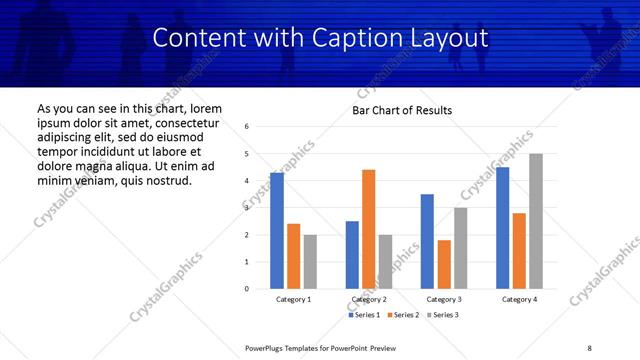 Content with Caption Layout

As you can see in this chart, lorem ipsum dolor sit amet, consectetur adipiscing elit, sed do eiusmod tempor incididunt ut labore et dolore magna aliqua. Ut enim ad minim veniam, quis nostrud.

Bar Chart of Results

6
5
4
3
2
1
0

Category 1
Category 2
Category 3
Category 4

Series 1
Series 2
Series 3

CrystalGraphics

PowerPlugs Templates for PowerPoint Preview

8